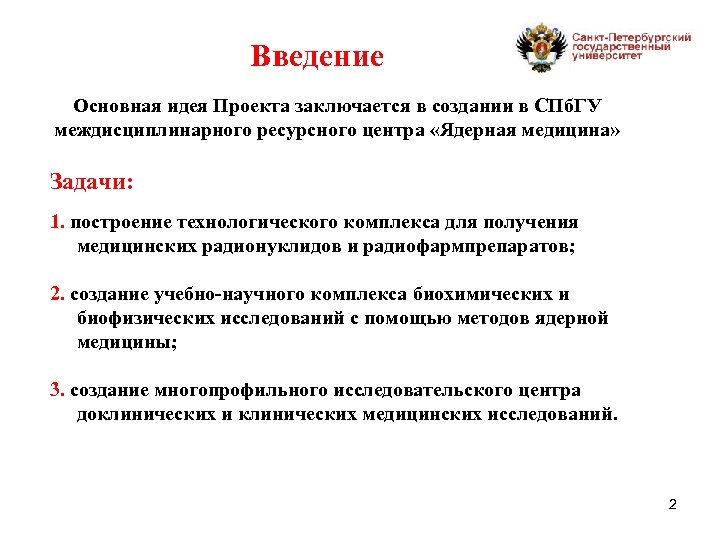 Введение

Санкт-Петербургский государственный университет

Основная идея Проекта заключается в создании в СПбГУ междисциплинарного ресурсного центра «Ядерная медицина»

Задачи:

1. построение технологического комплекса для получения медицинских радионуклидов и радиофармпрепаратов;

2. создание учебно-научного комплекса биохимических и биофизических исследований с помощью методов ядерной медицины;

3. создание многопрофильного исследовательского центра доклинических и клинических медицинских исследований.

2